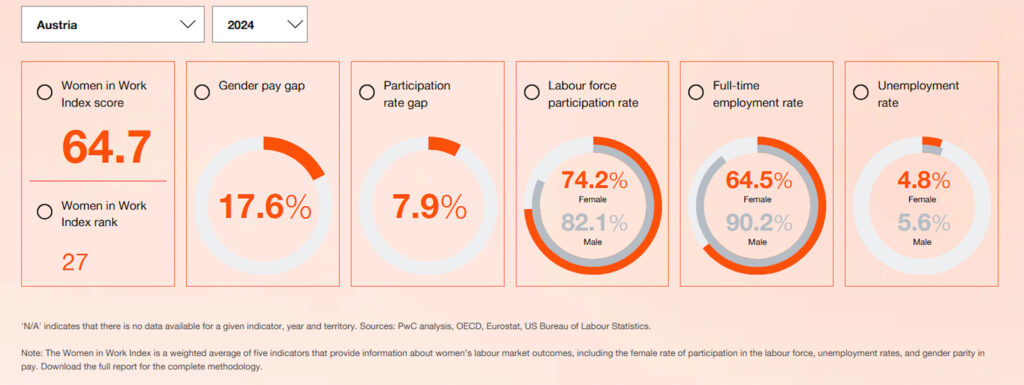 Austria

2024

Women in Work Index score

64.7

Women in Work Index rank

27

Gender pay gap

17.6%

Participation rate gap

7.9%

Labour force participation rate

74.2%
Female

82.1%
Male

Full-time employment rate

64.5%
Female

90.2%
Male

Unemployment rate

4.8%
Female

5.6%
Male

'N/A' indicates that there is no data available for a given indicator, year and territory. Sources: PwC analysis, OECD, Eurostat, US Bureau of Labour Statistics.

Note: The Women in Work Index is a weighted average of five indicators that provide information about women's labour market outcomes, including the female rate of participation in the labour force, unemployment rates, and gender parity in pay. Download the full report for the complete methodology.